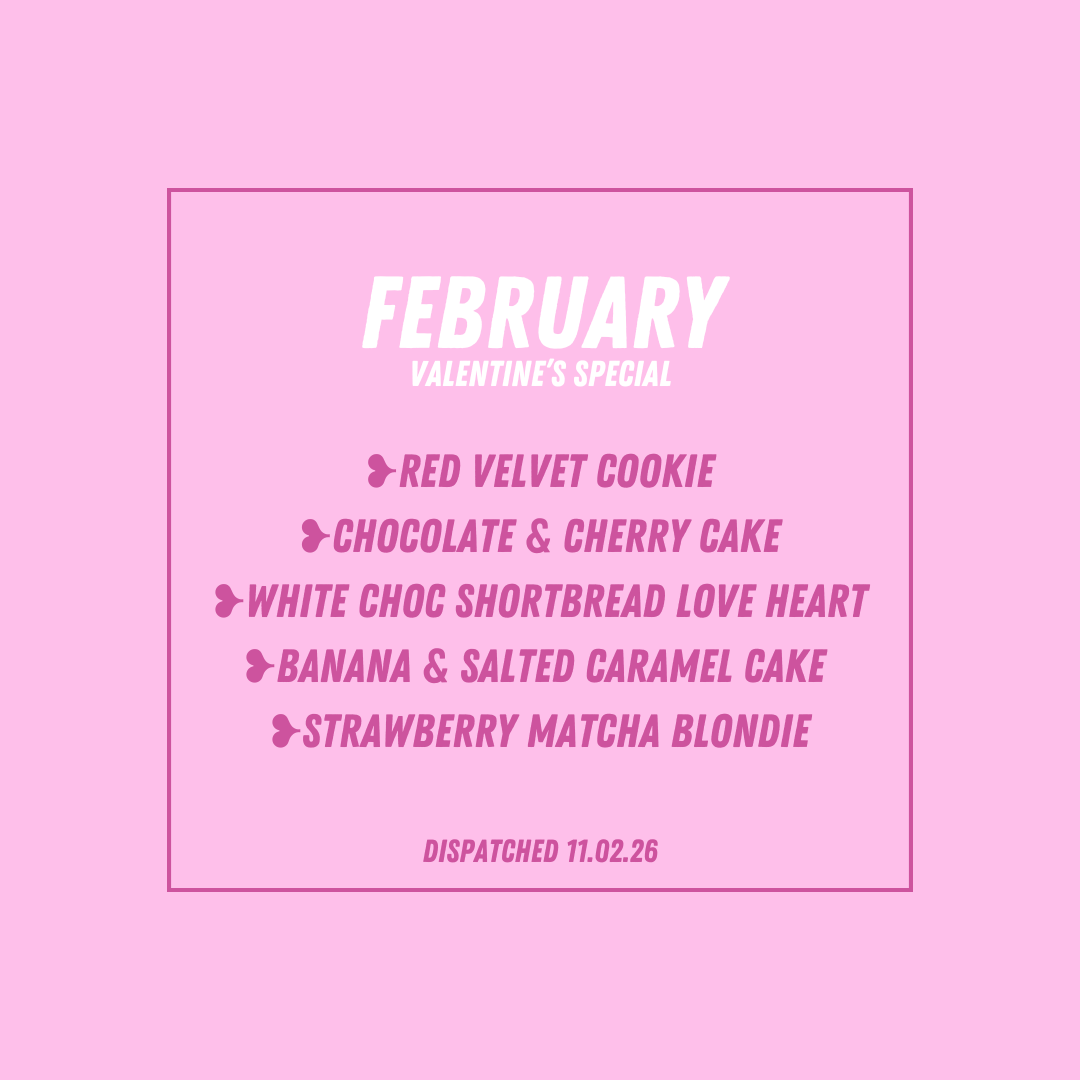 FEBRUARY
VALENTINE'S SPECIAL

❥RED VELVET COOKIE
❥CHOCOLATE & CHERRY CAKE
❥WHITE CHOC SHORTBREAD LOVE HEART
❥BANANA & SALTED CARAMEL CAKE
❥STRAWBERRY MATCHA BLONDIE

DISPATCHED 11.02.26